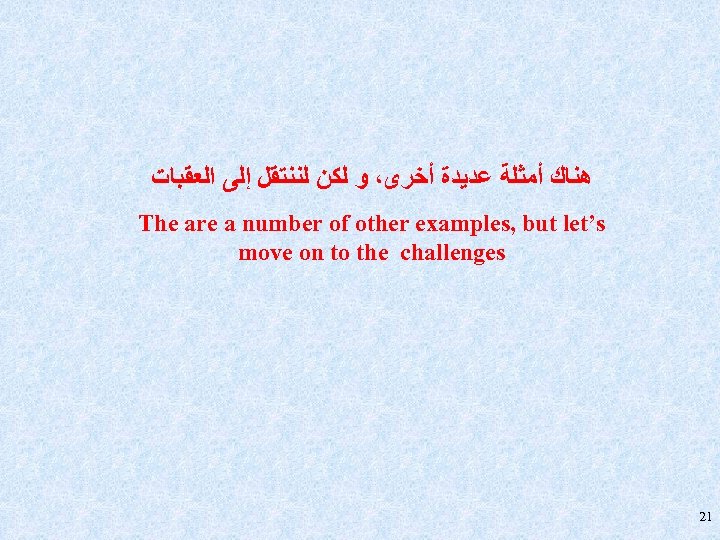 هناك أمثلة عديدة أخرى، و لكن لننتقل إلى العقبات

The are a number of other examples, but let’s move on to the challenges

21